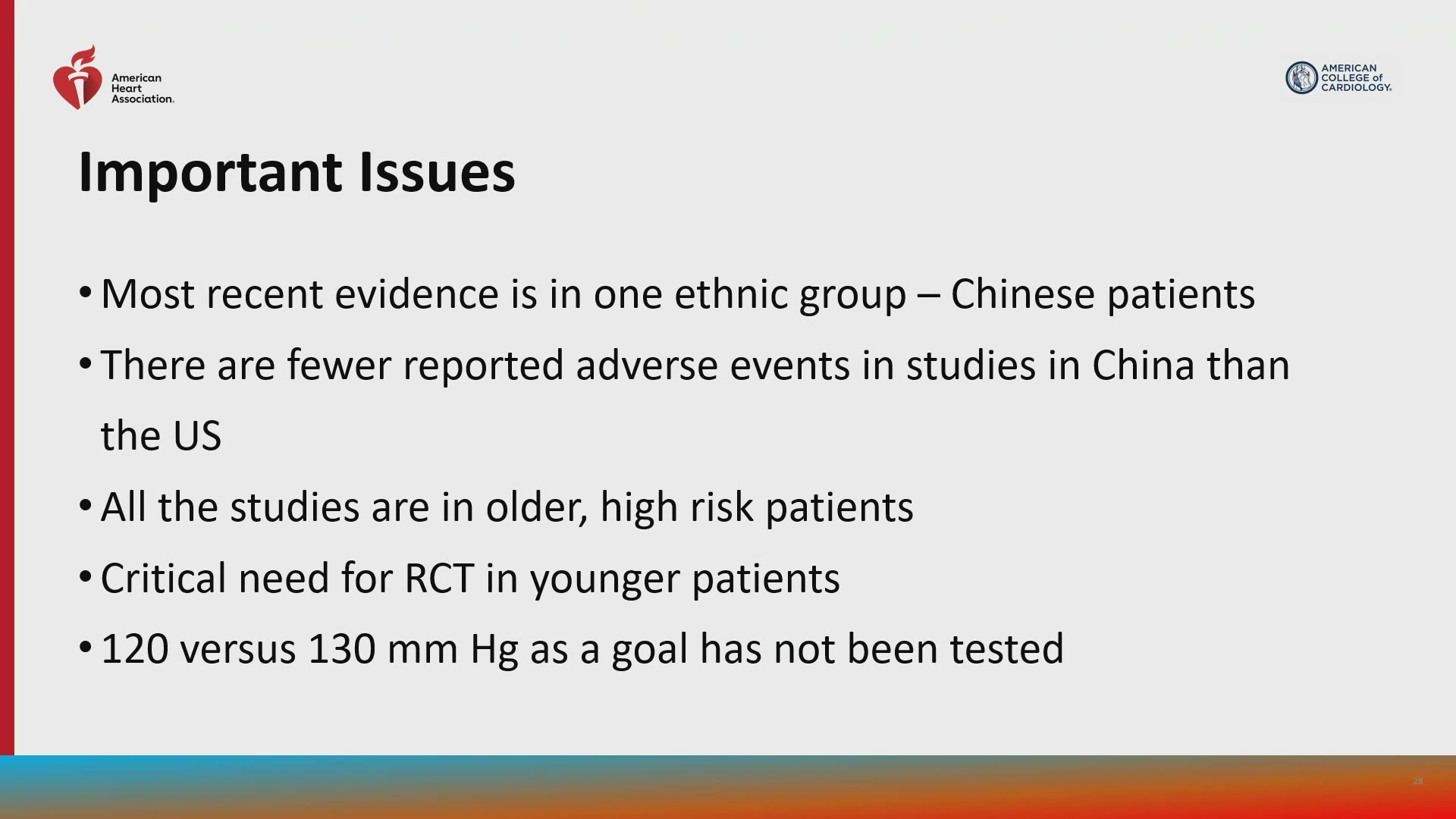 American Heart Association.

AMERICAN COLLEGE of CARDIOLOGY.

Important Issues

• Most recent evidence is in one ethnic group – Chinese patients
• There are fewer reported adverse events in studies in China than the US
• All the studies are in older, high risk patients
• Critical need for RCT in younger patients
• 120 versus 130 mm Hg as a goal has not been tested

28